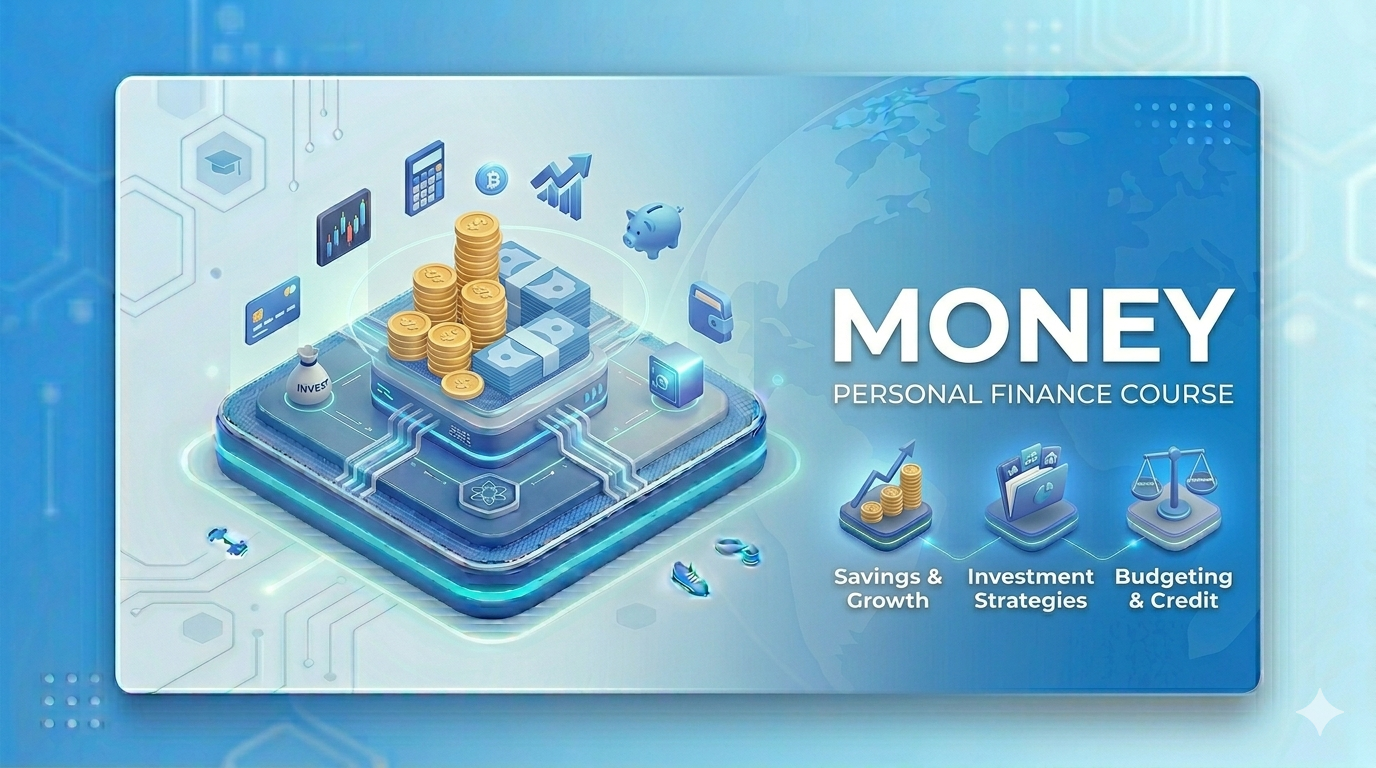 INVEST

MONEY
PERSONAL FINANCE COURSE

Savings & Growth

Investment Strategies

Budgeting & Credit